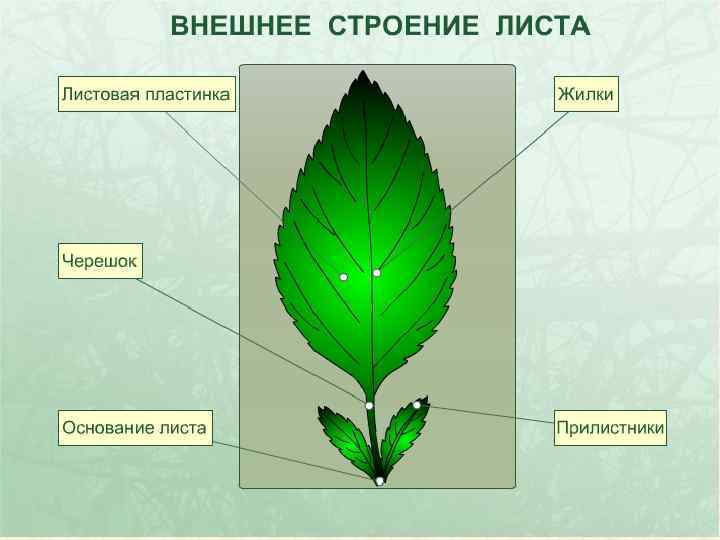 ВНЕШНЕЕ СТРОЕНИЕ ЛИСТА

Листовая пластинка

Жилки

Черешок

Основание листа

Прилистники